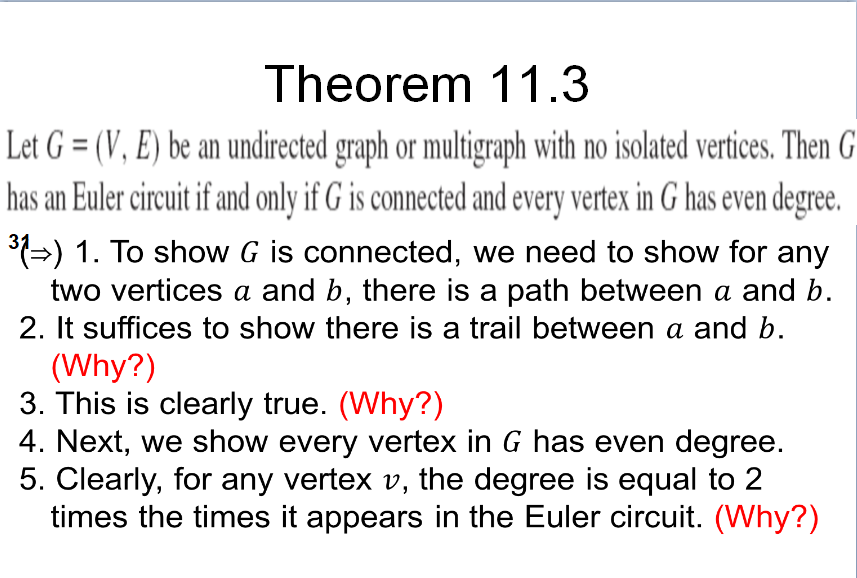 Theorem 11.3

Let $G = (V, E)$ be an undirected graph or multigraph with no isolated vertices. Then $G$ has an Euler circuit if and only if $G$ is connected and every vertex in $G$ has even degree.

31

($\Rightarrow$) 1. To show $G$ is connected, we need to show for any two vertices $a$ and $b$, there is a path between $a$ and $b$.

2. It suffices to show there is a trail between $a$ and $b$. (Why?)

3. This is clearly true. (Why?)

4. Next, we show every vertex in $G$ has even degree.

5. Clearly, for any vertex $v$, the degree is equal to 2 times the times it appears in the Euler circuit. (Why?)